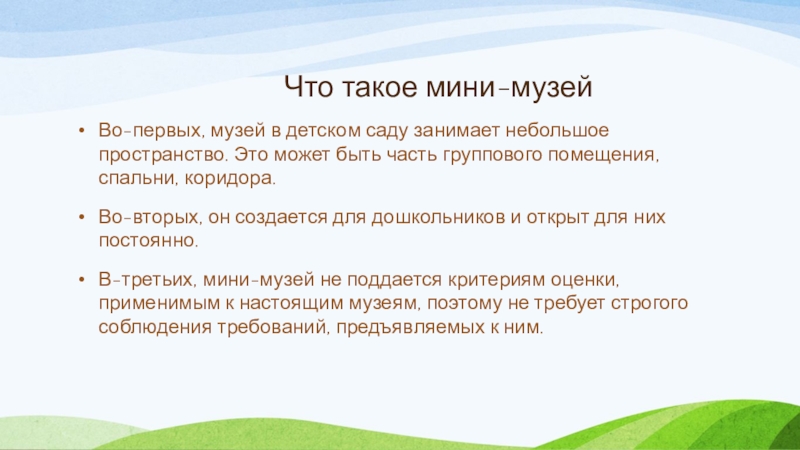 Что такое мини-музей

• Во-первых, музей в детском саду занимает небольшое пространство. Это может быть часть группового помещения, спальни, коридора.

• Во-вторых, он создается для дошкольников и открыт для них постоянно.

• В-третьих, мини-музей не поддается критериям оценки, применимым к настоящим музеям, поэтому не требует строгого соблюдения требований, предъявляемых к ним.